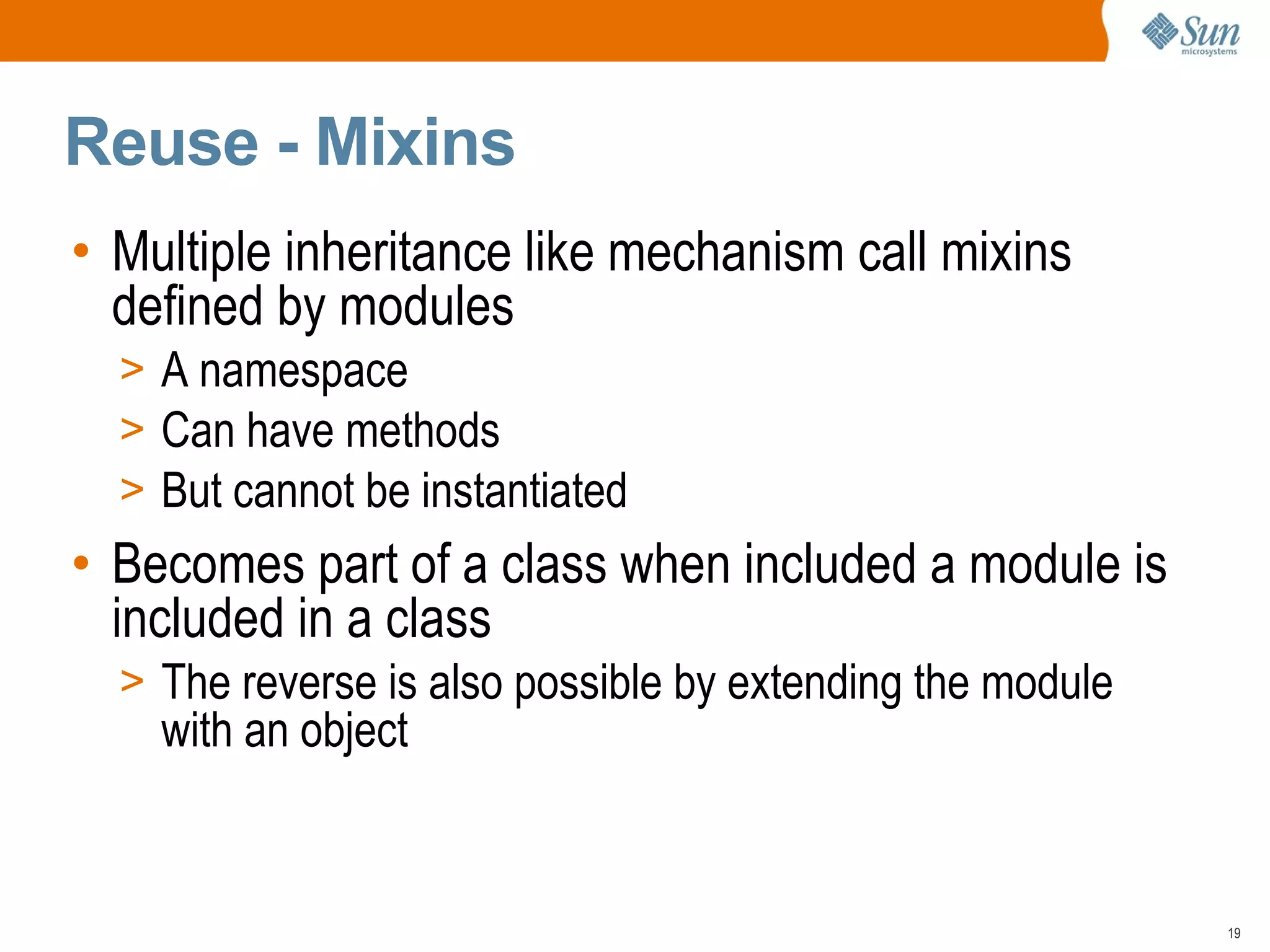 Sun microsystems

Reuse - Mixins

• Multiple inheritance like mechanism call mixins defined by modules
> A namespace
> Can have methods
> But cannot be instantiated

• Becomes part of a class when included a module is included in a class
> The reverse is also possible by extending the module with an object

19